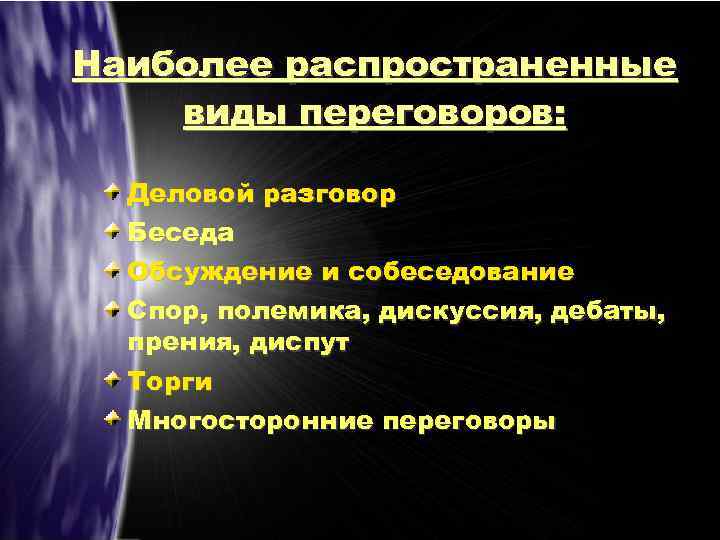 Наиболее распространенные виды переговоров:

Деловой разговор
Беседа
Обсуждение и собеседование
Спор, полемика, дискуссия, дебаты, прения, диспут
Торги
Многосторонние переговоры